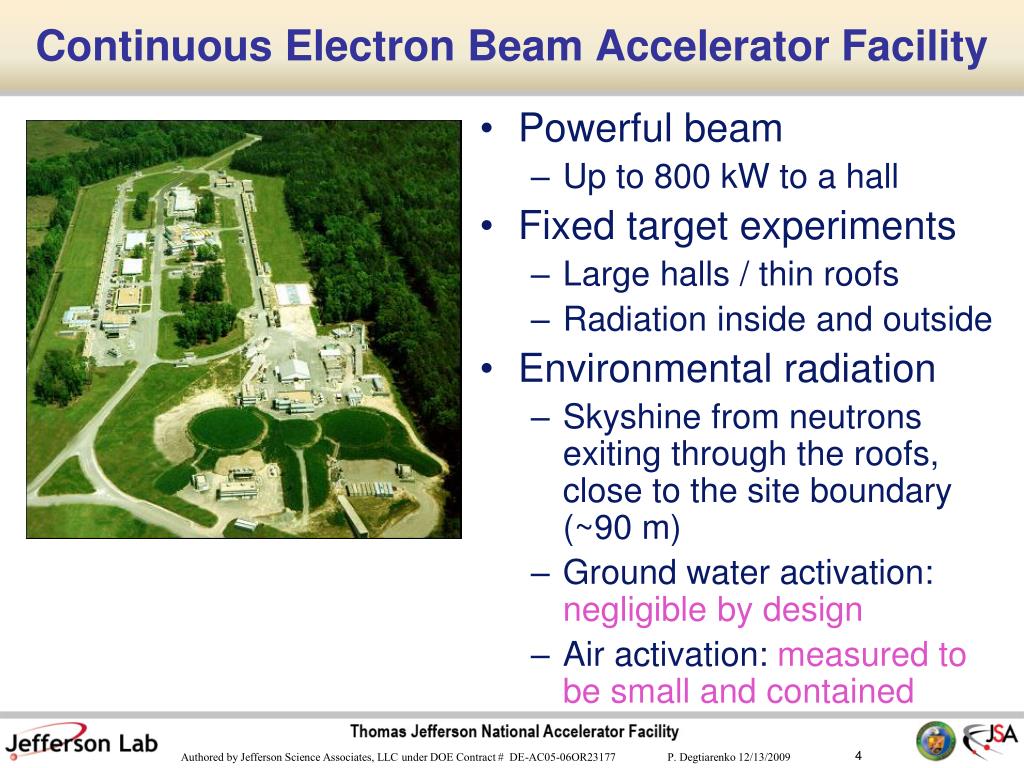 Continuous Electron Beam Accelerator Facility

• Powerful beam
– Up to 800 kW to a hall
• Fixed target experiments
– Large halls / thin roofs
– Radiation inside and outside
• Environmental radiation
– Skyshine from neutrons exiting through the roofs, close to the site boundary (~90 m)
– Ground water activation: negligible by design
– Air activation: measured to be small and contained

Jefferson Lab
Thomas Jefferson National Accelerator Facility
Authored by Jefferson Science Associates, LLC under DOE Contract # DE-AC05-06OR23177
P. Degtiarenko 12/13/2009
4
JSA